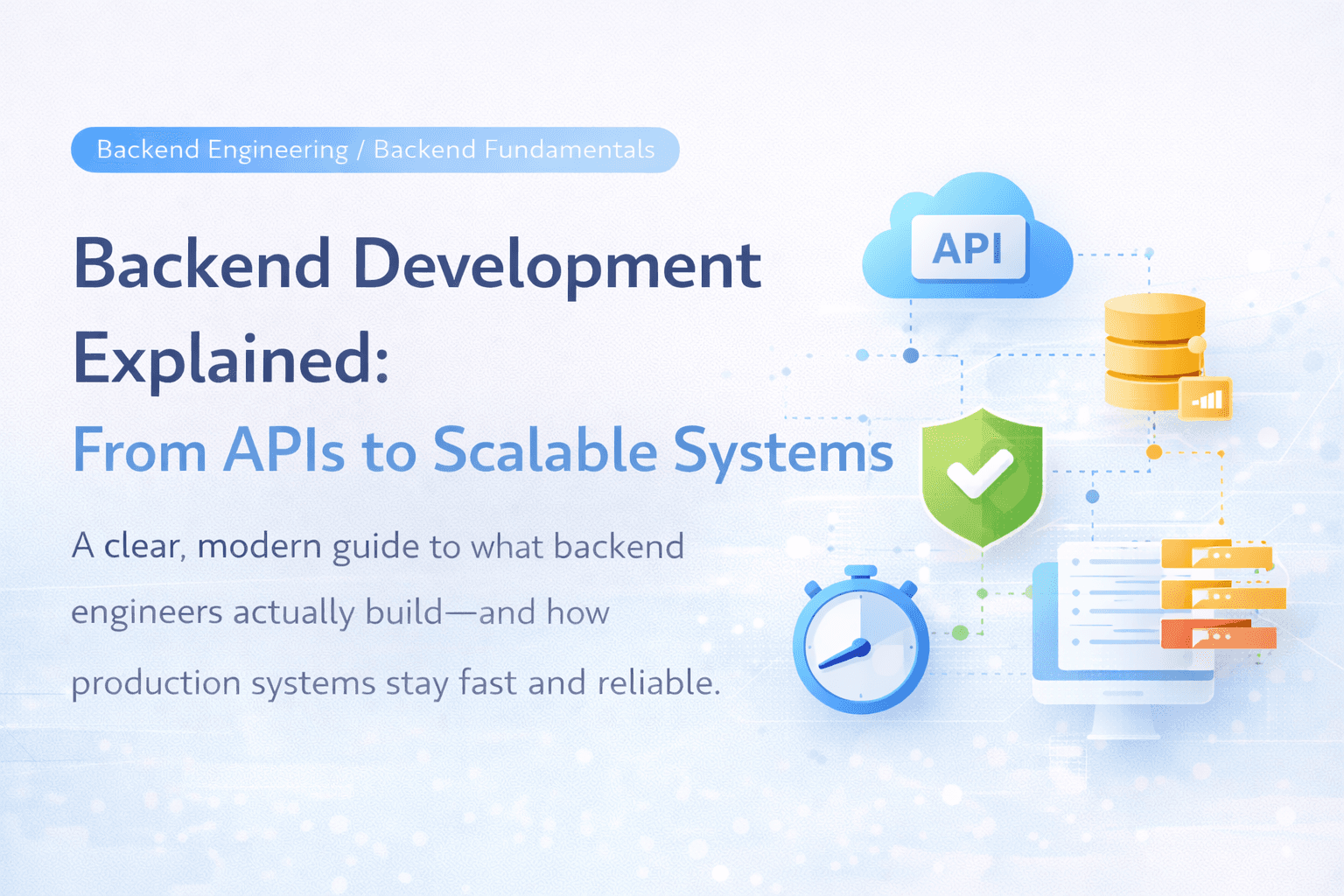 Backend Engineering / Backend Fundamentals

Backend Development Explained:

From APIs to Scalable Systems

A clear, modern guide to what backend engineers actually build—and how production systems stay fast and reliable.

API